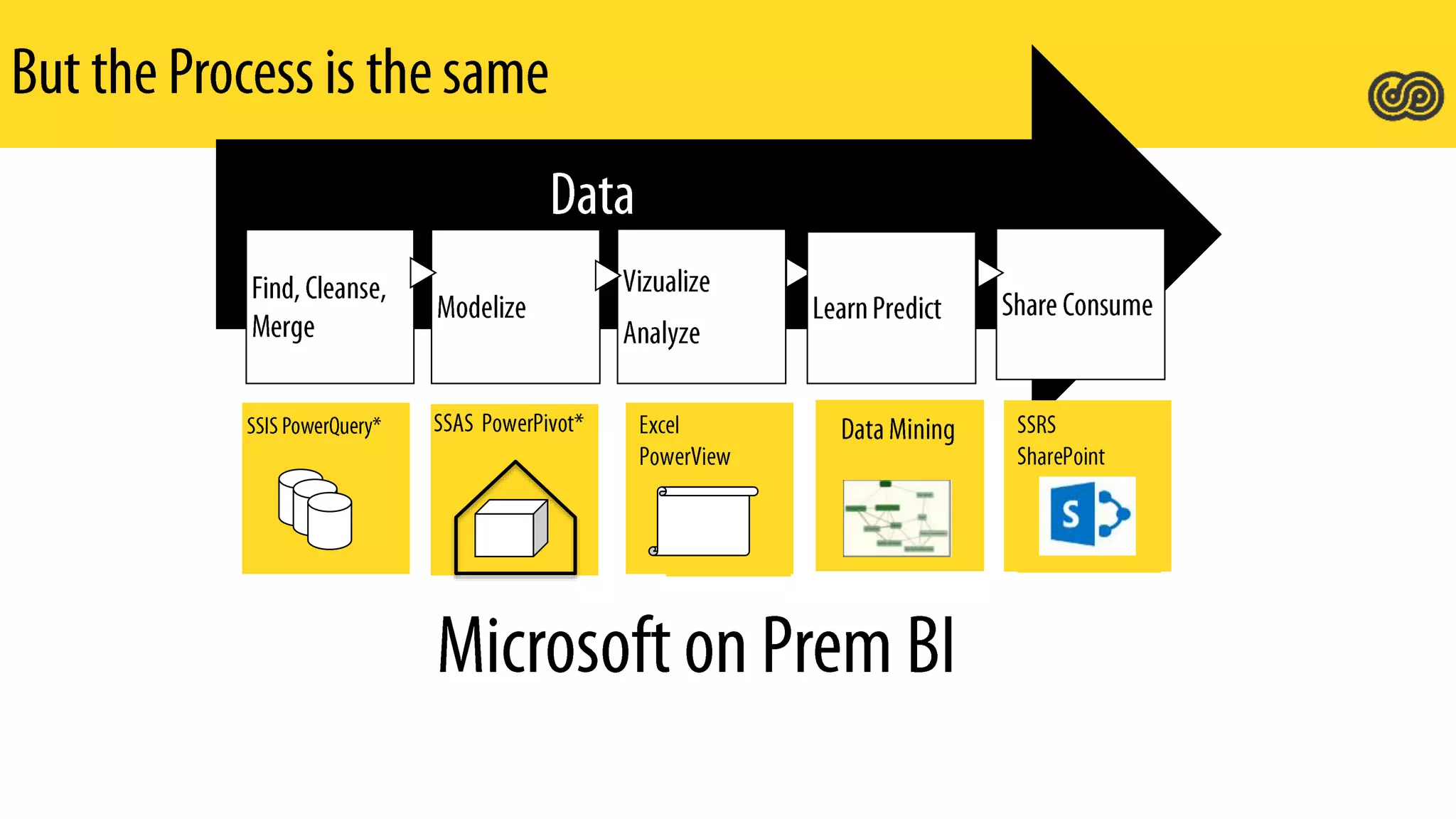 But the Process is the same

Data

Find, Cleanse, Merge

Modelize

Vizualize
Analyze

Learn Predict

Share Consume

SSIS PowerQuery*

SSAS PowerPivot*

Excel
PowerView

Data Mining

SSRS
SharePoint

S

Microsoft on Prem BI